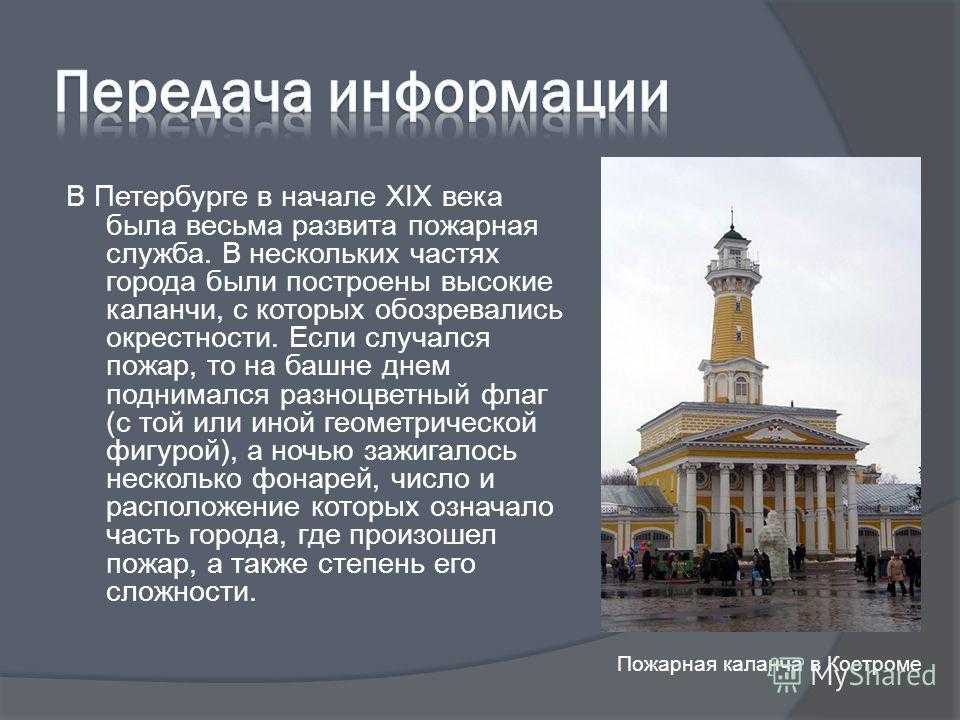 Передача информации

В Петербурге в начале XIX века была весьма развита пожарная служба. В нескольких частях города были построены высокие каланчи, с которых обозревались окрестности. Если случался пожар, то на башне днем поднимался разноцветный флаг (с той или иной геометрической фигурой), а ночью зажигалось несколько фонарей, число и расположение которых означало часть города, где произошел пожар, а также степень его сложности.

Пожарная каланча в Костроме

MyShared